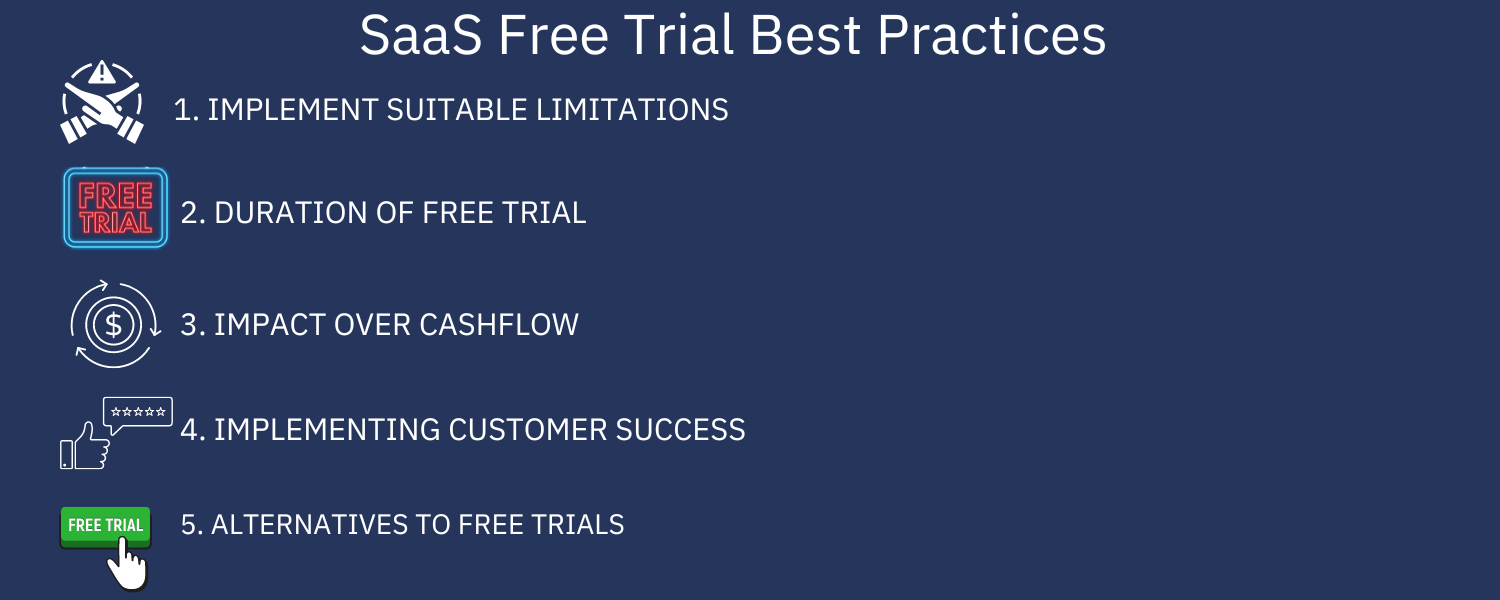 SaaS Free Trial Best Practices

1. IMPLEMENT SUITABLE LIMITATIONS

FREE TRIAL

2. DURATION OF FREE TRIAL

$

3. IMPACT OVER CASHFLOW

4. IMPLEMENTING CUSTOMER SUCCESS

FREE TRIAL

5. ALTERNATIVES TO FREE TRIALS